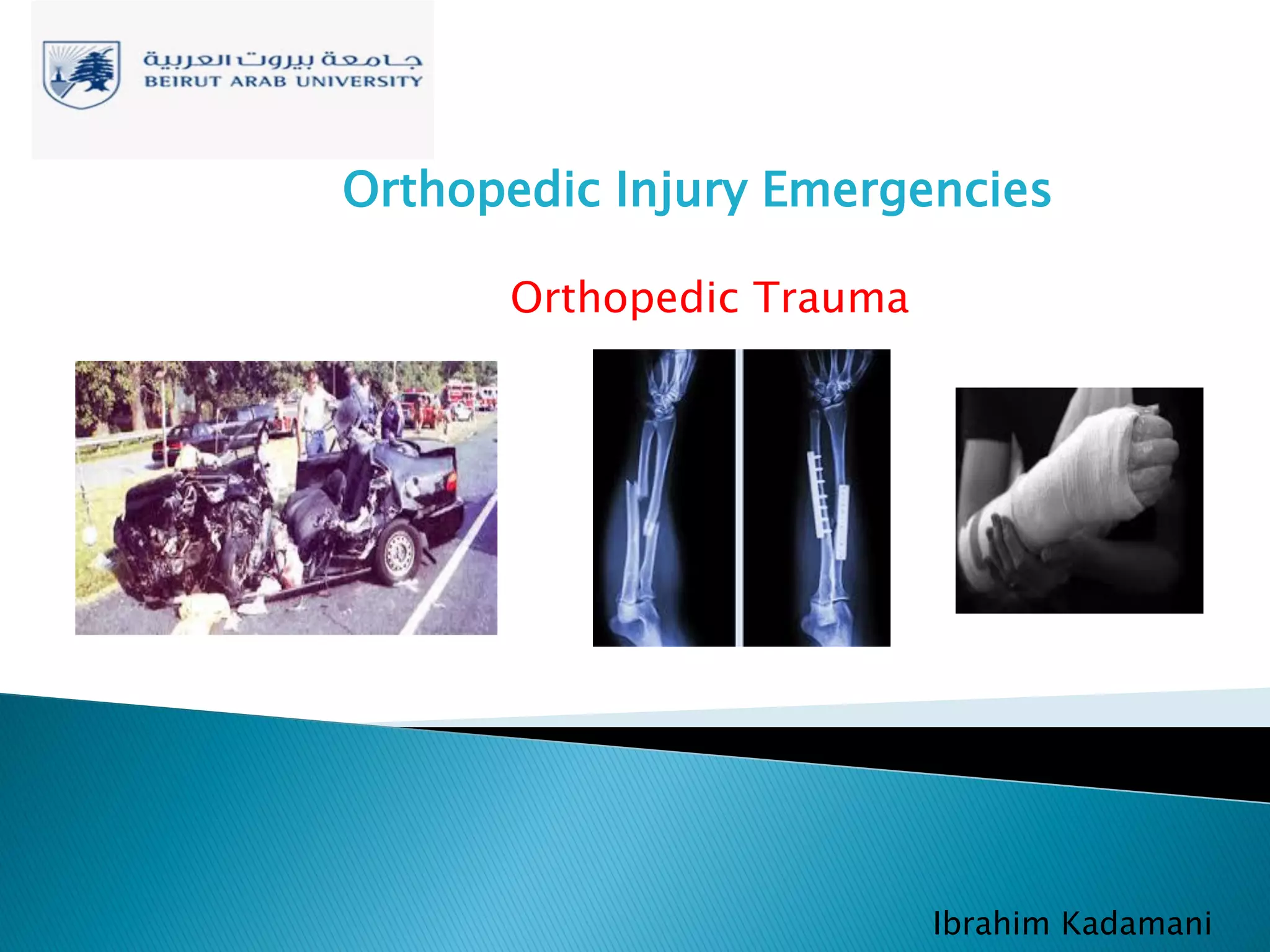 جامعة بيروت العربية
BEIRUT ARAB UNIVERSITY

Orthopedic Injury Emergencies

Orthopedic Trauma

Ibrahim Kadamani